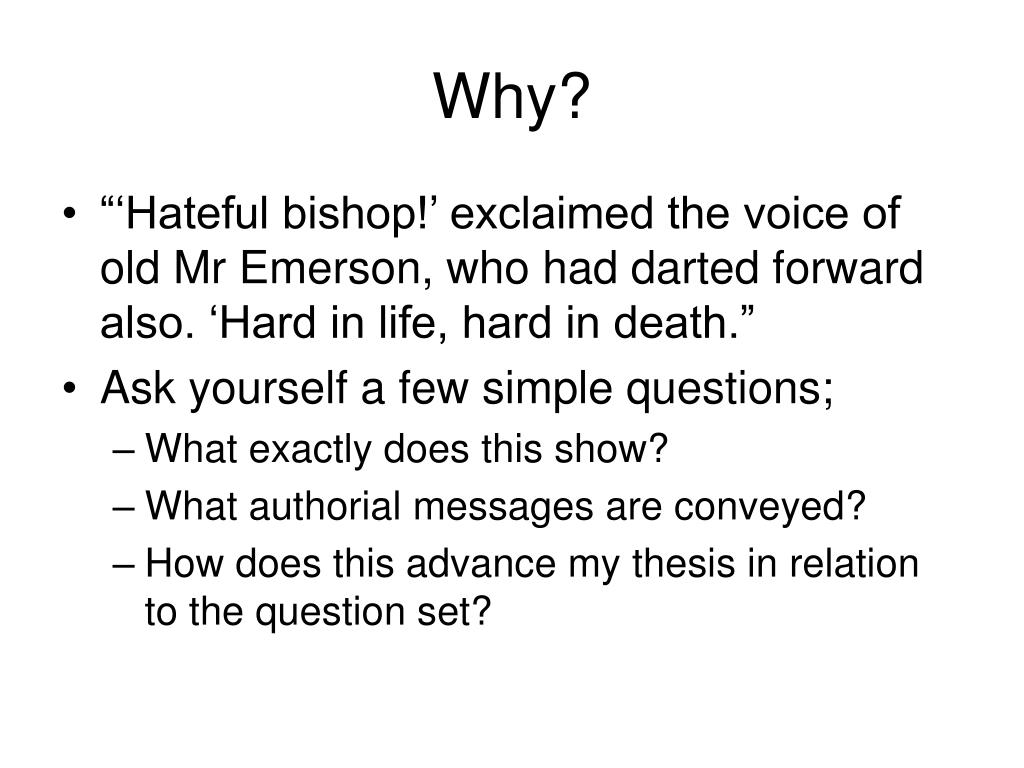 Why?

• “‘Hateful bishop!’ exclaimed the voice of old Mr Emerson, who had darted forward also. ‘Hard in life, hard in death.”
• Ask yourself a few simple questions;
– What exactly does this show?
– What authorial messages are conveyed?
– How does this advance my thesis in relation to the question set?